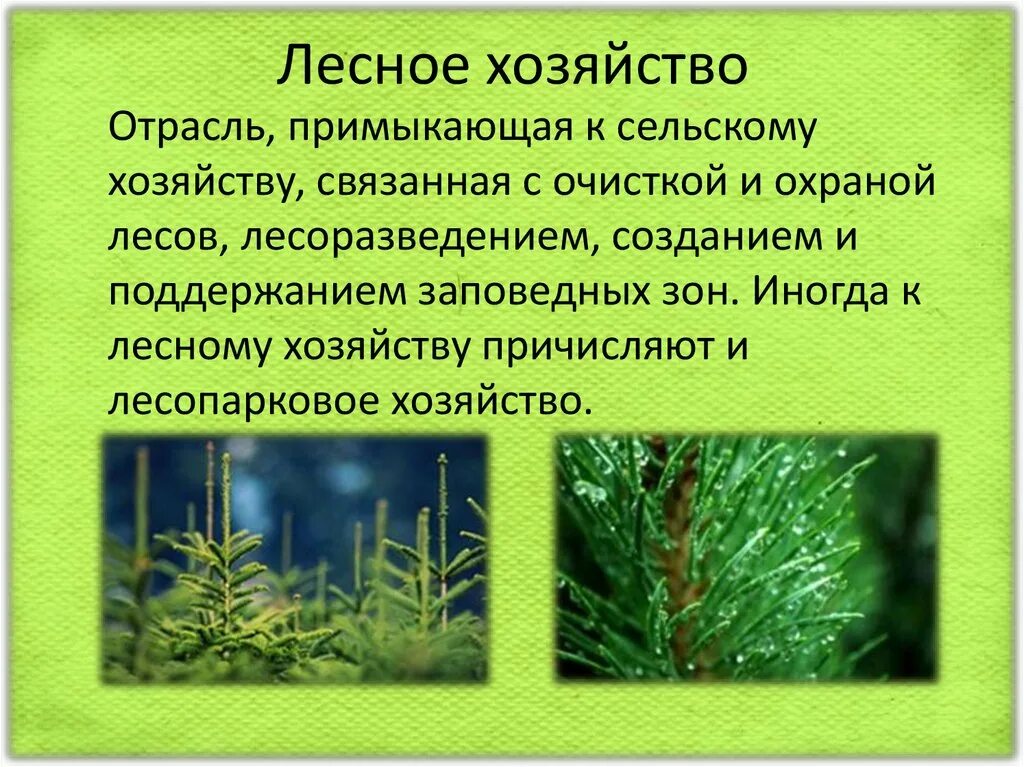 Лесное хозяйство

Отрасль, примыкающая к сельскому хозяйству, связанная с очисткой и охраной лесов, лесоразведением, созданием и поддержанием заповедных зон. Иногда к лесному хозяйству причисляют и лесопарковое хозяйство.